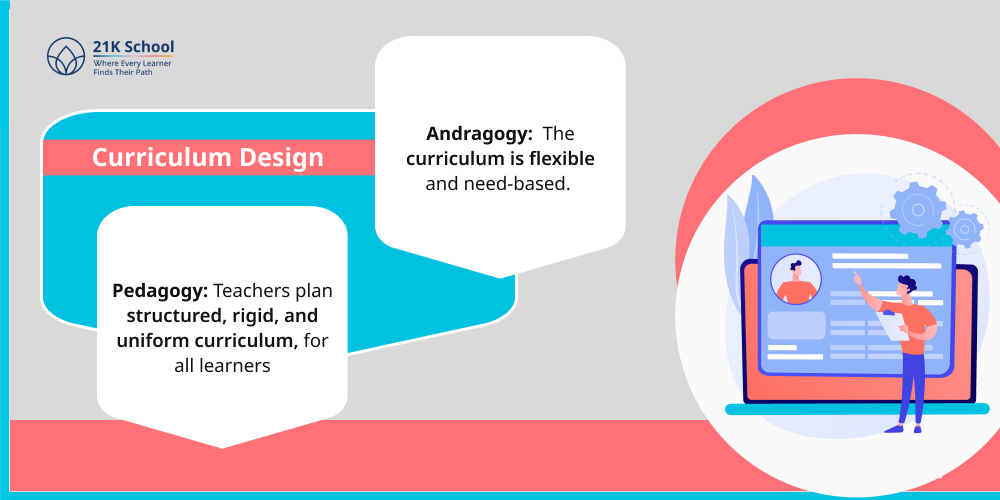 21K School
Where Every Learner Finds Their Path

Curriculum Design

Andragogy: The curriculum is flexible and need-based.

Pedagogy: Teachers plan structured, rigid, and uniform curriculum, for all learners